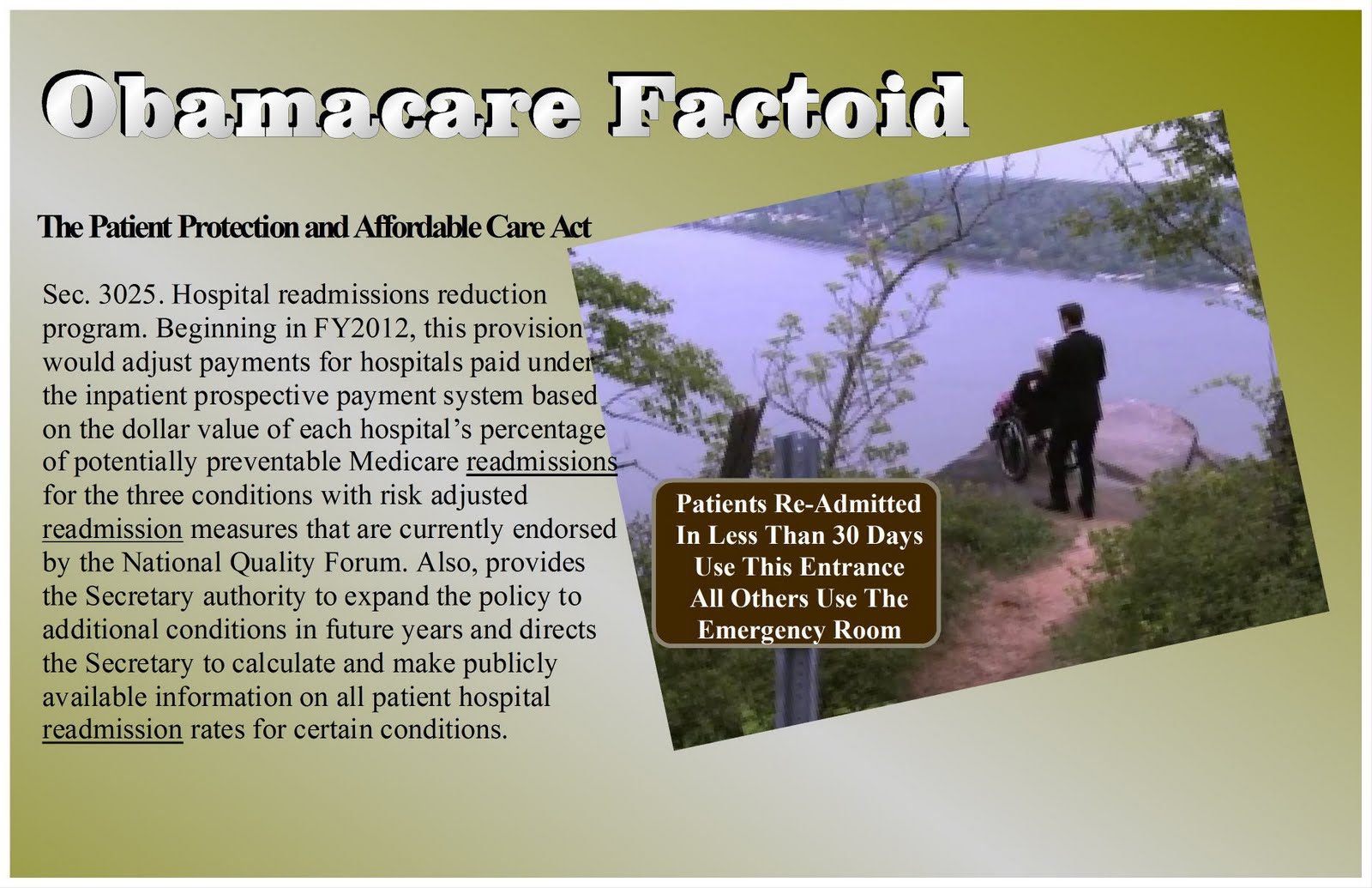 Obamacare Factoid

The Patient Protection and Affordable Care Act

Sec. 3025. Hospital readmissions reduction program. Beginning in FY2012, this provision would adjust payments for hospitals paid under the inpatient prospective payment system based on the dollar value of each hospital's percentage of potentially preventable Medicare readmissions for the three conditions with risk adjusted readmission measures that are currently endorsed by the National Quality Forum. Also, provides the Secretary authority to expand the policy to additional conditions in future years and directs the Secretary to calculate and make publicly available information on all patient hospital readmission rates for certain conditions.

Patients Re-Admitted In Less Than 30 Days Use This Entrance All Others Use The Emergency Room